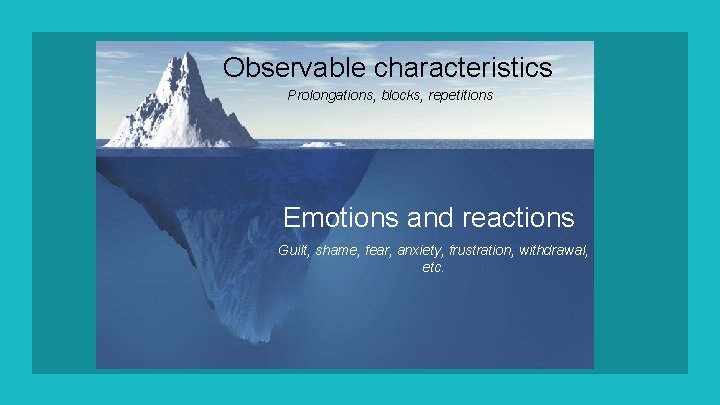 Observable characteristics

Prolongations, blocks, repetitions

Emotions and reactions

Guilt, shame, fear, anxiety, frustration, withdrawal, etc.